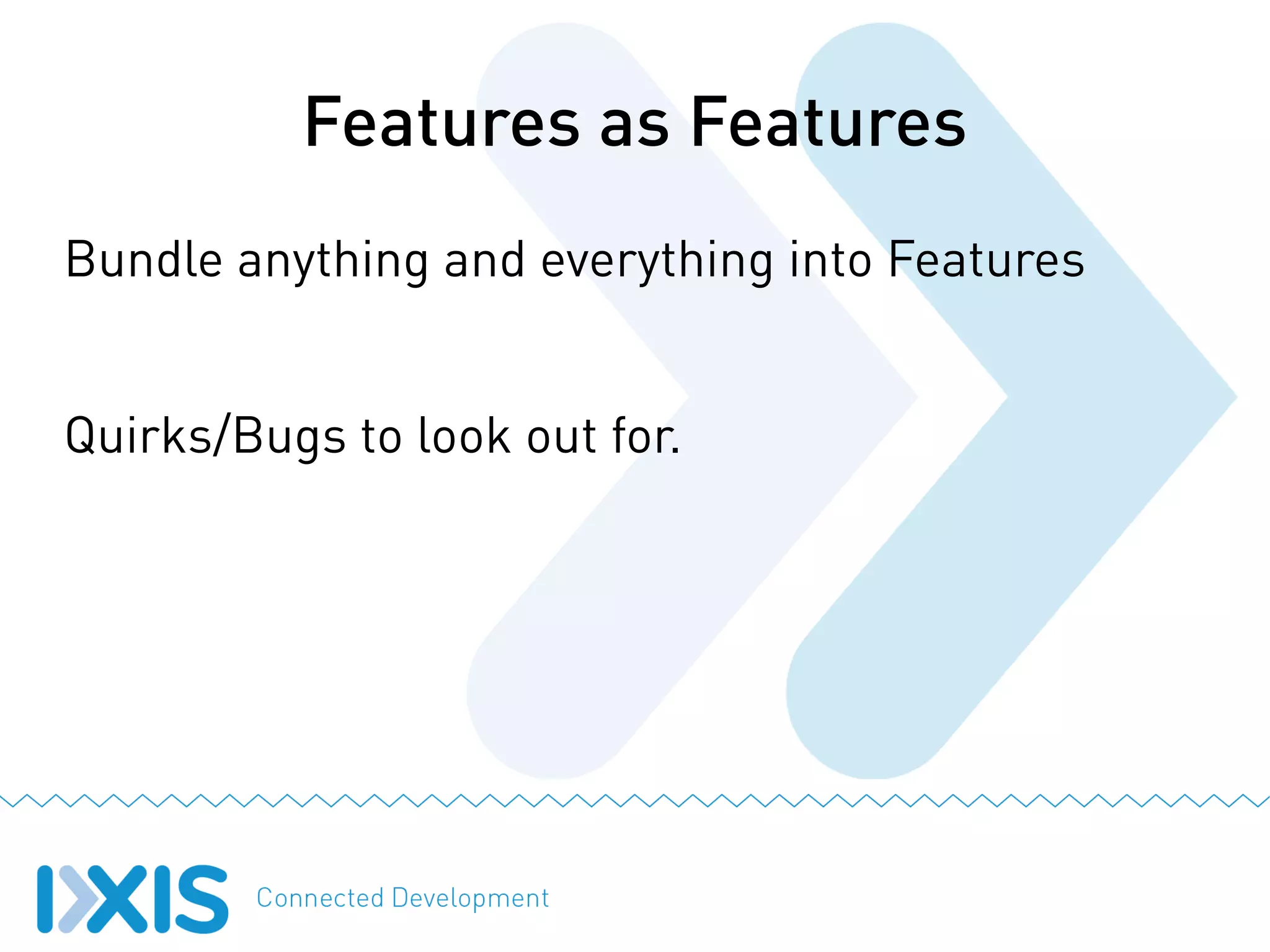 Features as Features

Bundle anything and everything into Features

Quirks/Bugs to look out for.

IXIS Connected Development